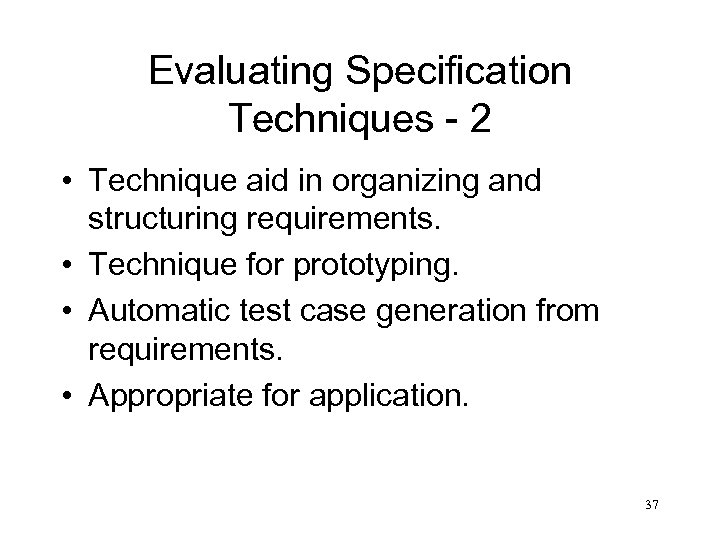 Evaluating Specification Techniques - 2

• Technique aid in organizing and structuring requirements.
• Technique for prototyping.
• Automatic test case generation from requirements.
• Appropriate for application.

37